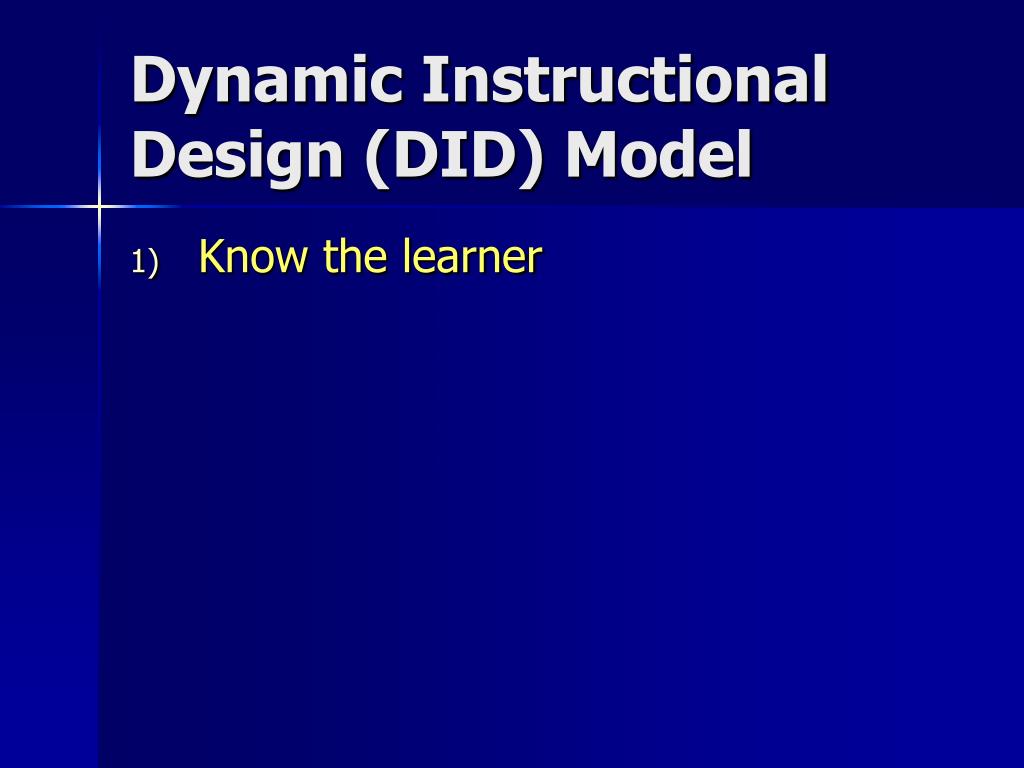 Dynamic Instructional Design (DID) Model

1) Know the learner